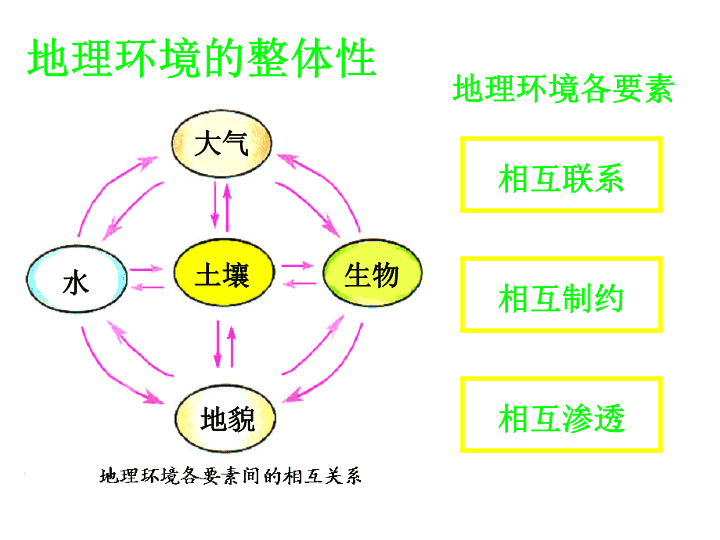 地理环境的整体性

大气

水

土壤

生物

地貌

地理环境各要素间的相互关系

地理环境各要素

相互联系

相互制约

相互渗透